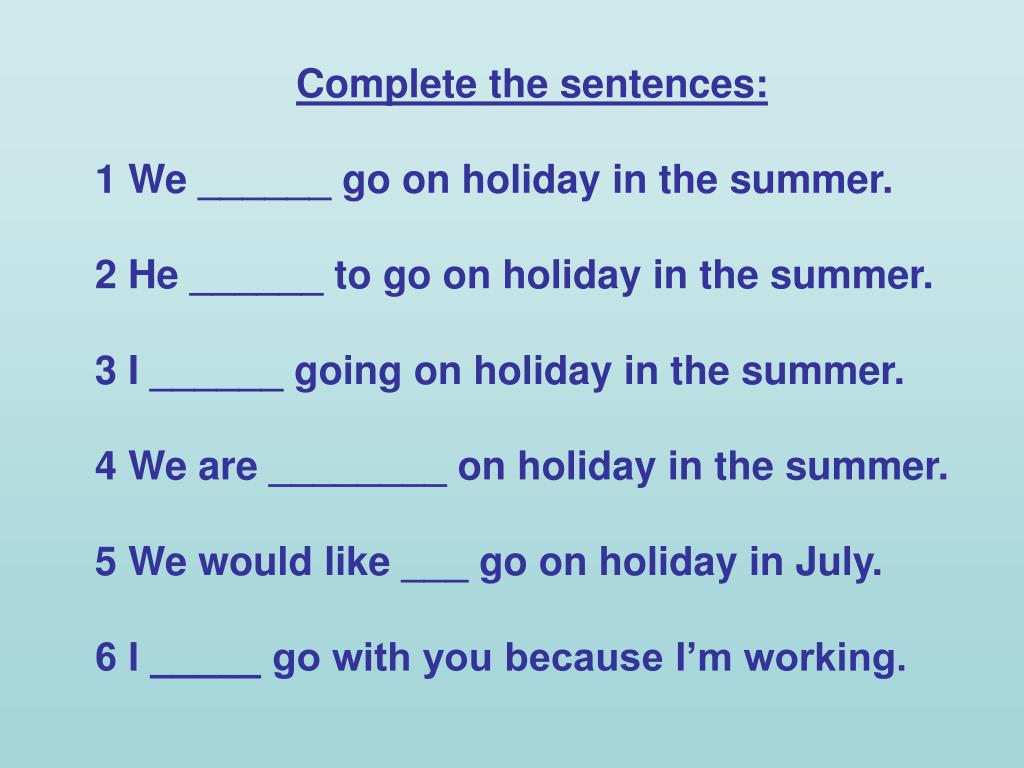 Complete the sentences:

1 We ______ go on holiday in the summer.

2 He ______ to go on holiday in the summer.

3 I ______ going on holiday in the summer.

4 We are ________ on holiday in the summer.

5 We would like ___ go on holiday in July.

6 I _____ go with you because I’m working.